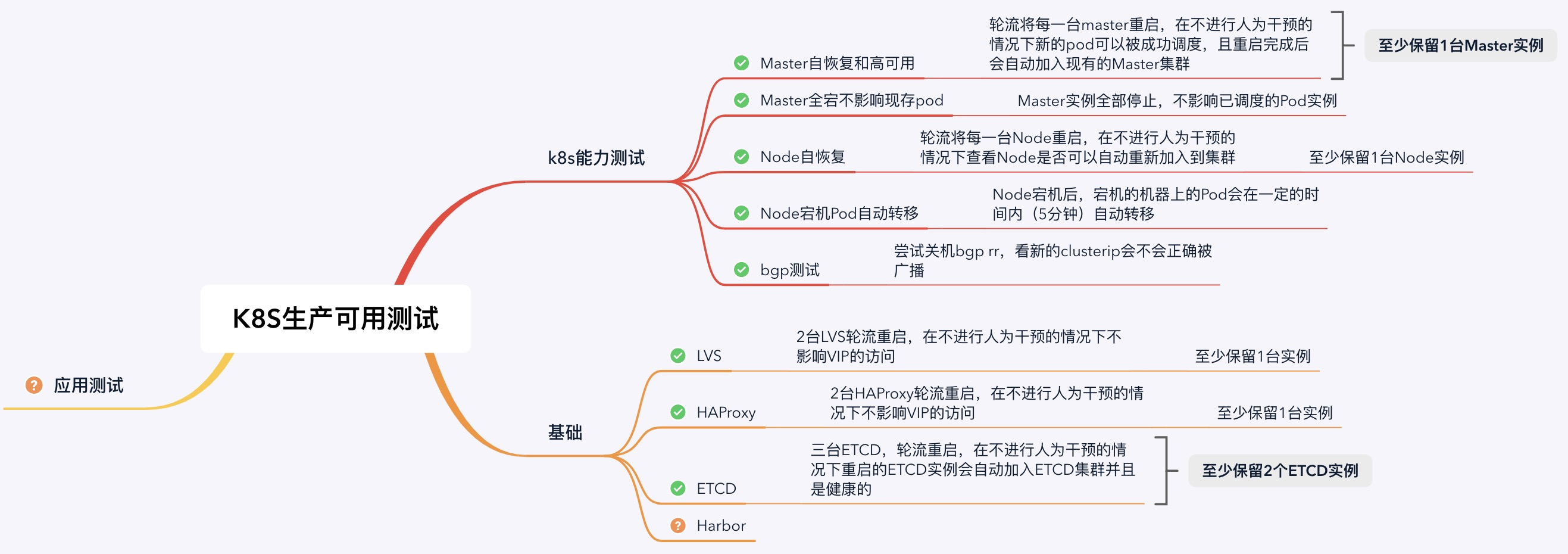 K8S生产可用测试

k8s能力测试

Master自恢复和高可用
轮流将每一台master重启，在不进行人为干预的情况下新的pod可以被成功调度，且重启完成后会自动加入现有的Master集群
至少保留1台Master实例

Master全宕不影响现存pod
Master实例全部停止，不影响已调度的Pod实例

Node自恢复
轮流将每一台Node重启，在不进行人为干预的情况下查看Node是否可以自动重新加入到集群
至少保留1台Node实例

Node宕机Pod自动转移
Node宕机后，宕机的机器上的Pod会在一定的时间内（5分钟）自动转移

bgp测试
尝试关机bgp rr，看新的clusterip会不会正确被广播

基础

LVS
2台LVS轮流重启，在不进行人为干预的情况下不影响VIP的访问
至少保留1台实例

HAProxy
2台HAProxy轮流重启，在不进行人为干预的情况下不影响VIP的访问
至少保留1台实例

ETCD
三台ETCD，轮流重启，在不进行人为干预的情况下重启的ETCD实例会自动加入ETCD集群并且是健康的
至少保留2个ETCD实例

Harbor

应用测试